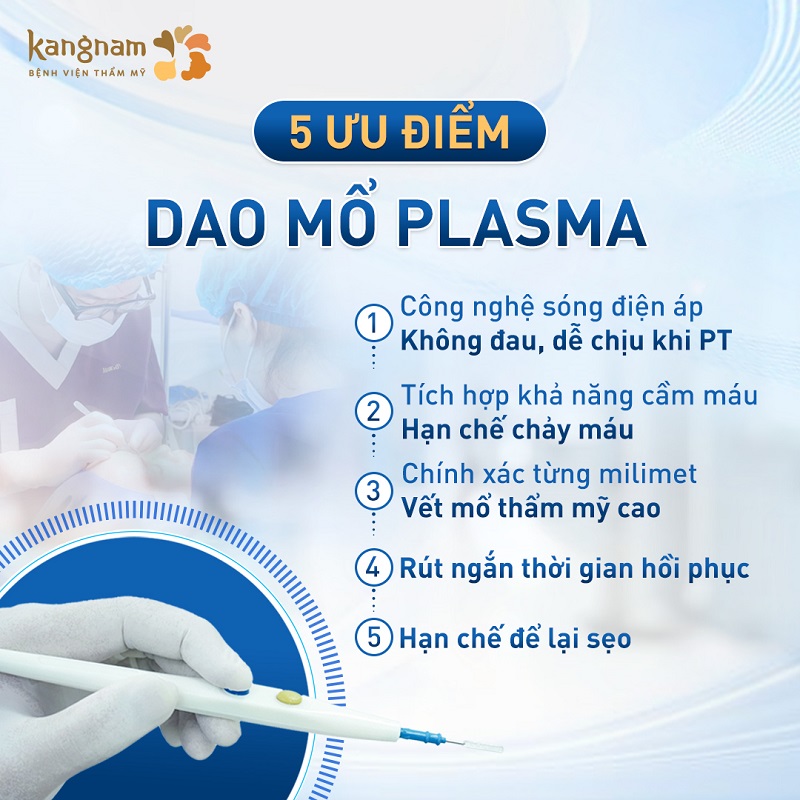 kangnam
BỆNH VIỆN THẨM MỸ

5 ƯU ĐIỂM

DAO MỔ PLASMA

1 Công nghệ sóng điện áp
Không đau, dễ chịu khi PT

2 Tích hợp khả năng cầm máu
Hạn chế chảy máu

3 Chính xác từng milimet
Vết mổ thẩm mỹ cao

4 Rút ngắn thời gian hồi phục

5 Hạn chế để lại sẹo